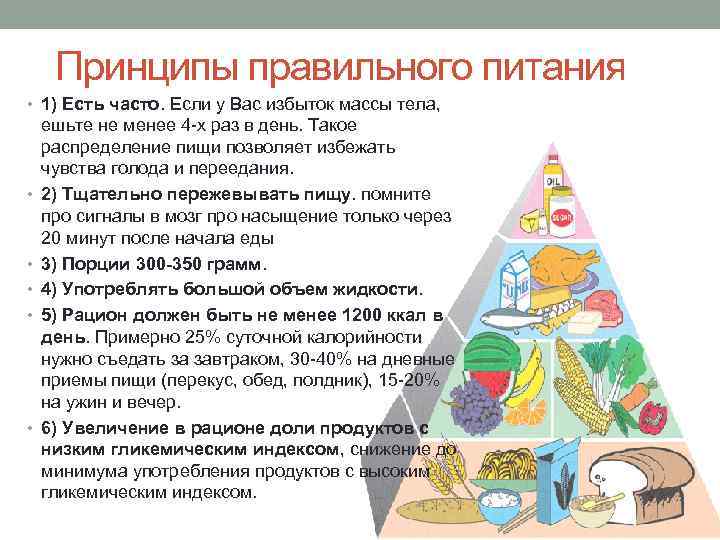 Принципы правильного питания

• 1) Есть часто. Если у Вас избыток массы тела, ешьте не менее 4-х раз в день. Такое распределение пищи позволяет избежать чувства голода и переедания.
• 2) Тщательно пережевывать пищу. помните про сигналы в мозг про насыщение только через 20 минут после начала еды
• 3) Порции 300-350 грамм.
• 4) Употреблять большой объем жидкости.
• 5) Рацион должен быть не менее 1200 ккал в день. Примерно 25% суточной калорийности нужно съедать за завтраком, 30-40% на дневные приемы пищи (перекус, обед, полдник), 15-20% на ужин и вечер.
• 6) Увеличение в рационе доли продуктов с низким гликемическим индексом, снижение до минимума употребления продуктов с высоким гликемическим индексом.

OIL